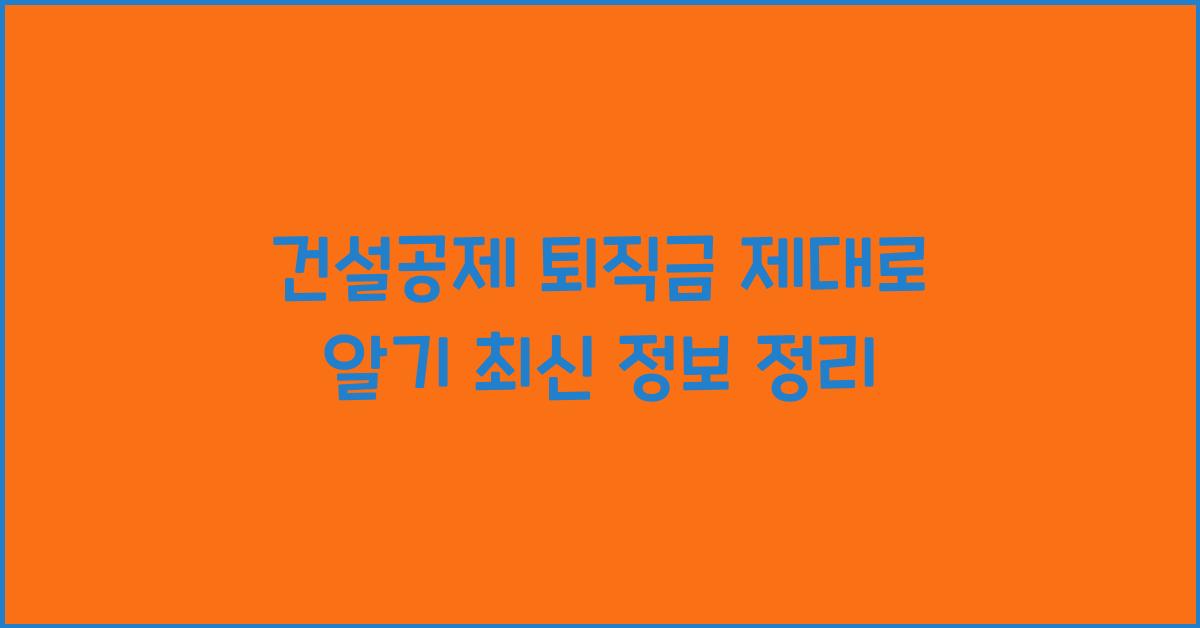 건설공제 퇴직금 제대로 알기 최신 정보 정리